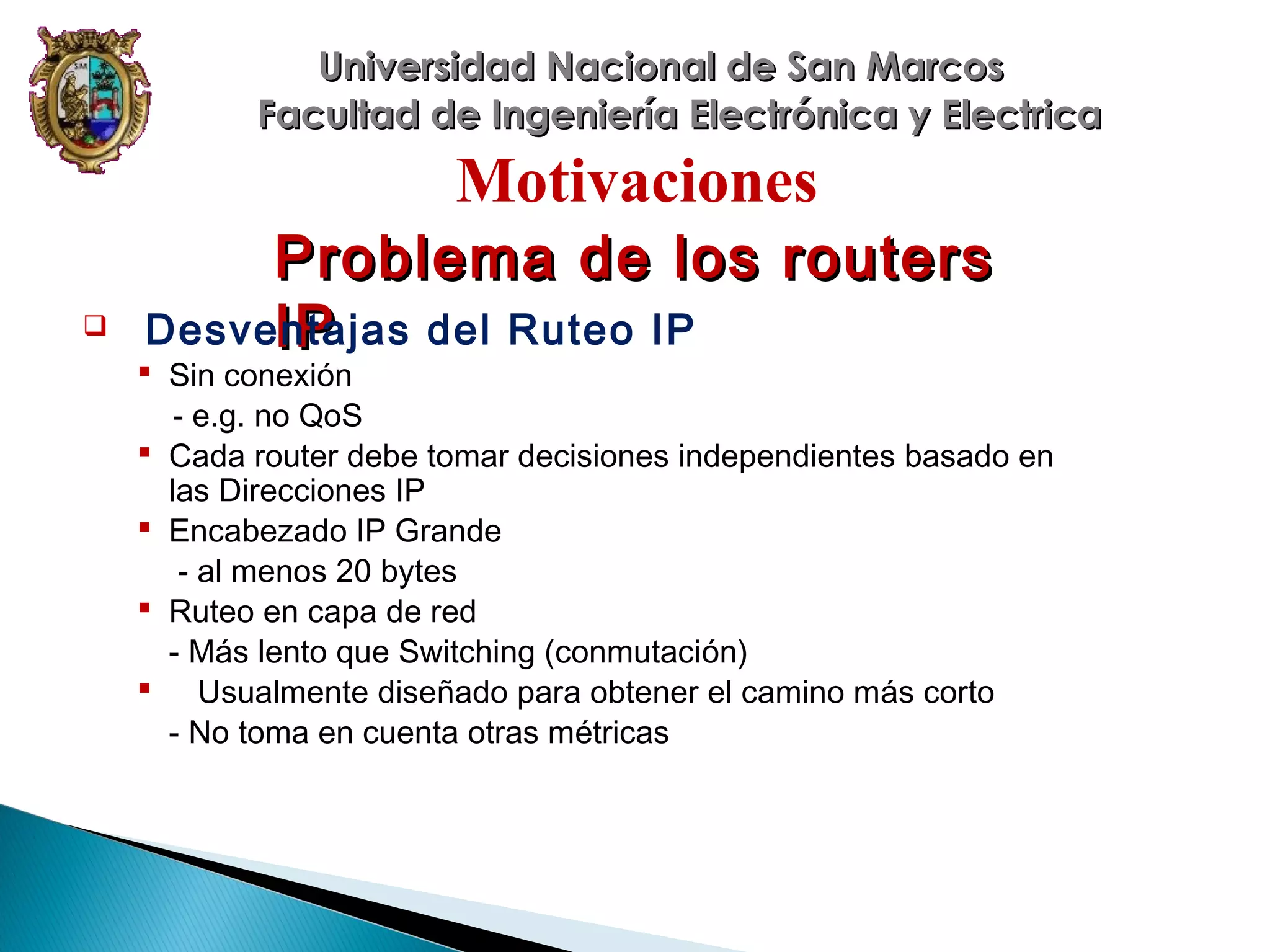 Universidad Nacional de San Marcos
Facultad de Ingeniería Electrónica y Electrica

Motivaciones

Problema de los routers IP

Desventajas del Ruteo IP

Sin conexión
- e.g. no QoS

Cada router debe tomar decisiones independientes basado en las Direcciones IP

Encabezado IP Grande
- al menos 20 bytes

Ruteo en capa de red
- Más lento que Switching (conmutación)

Usualmente diseñado para obtener el camino más corto
- No toma en cuenta otras métricas